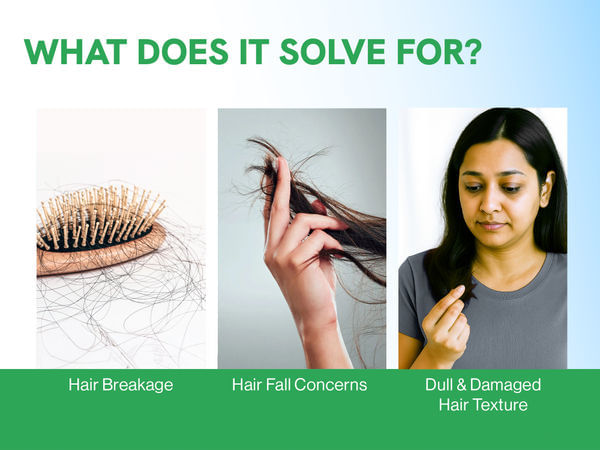 WHAT DOES IT SOLVE FOR?

Hair Breakage

Hair Fall Concerns

Dull & Damaged Hair Texture